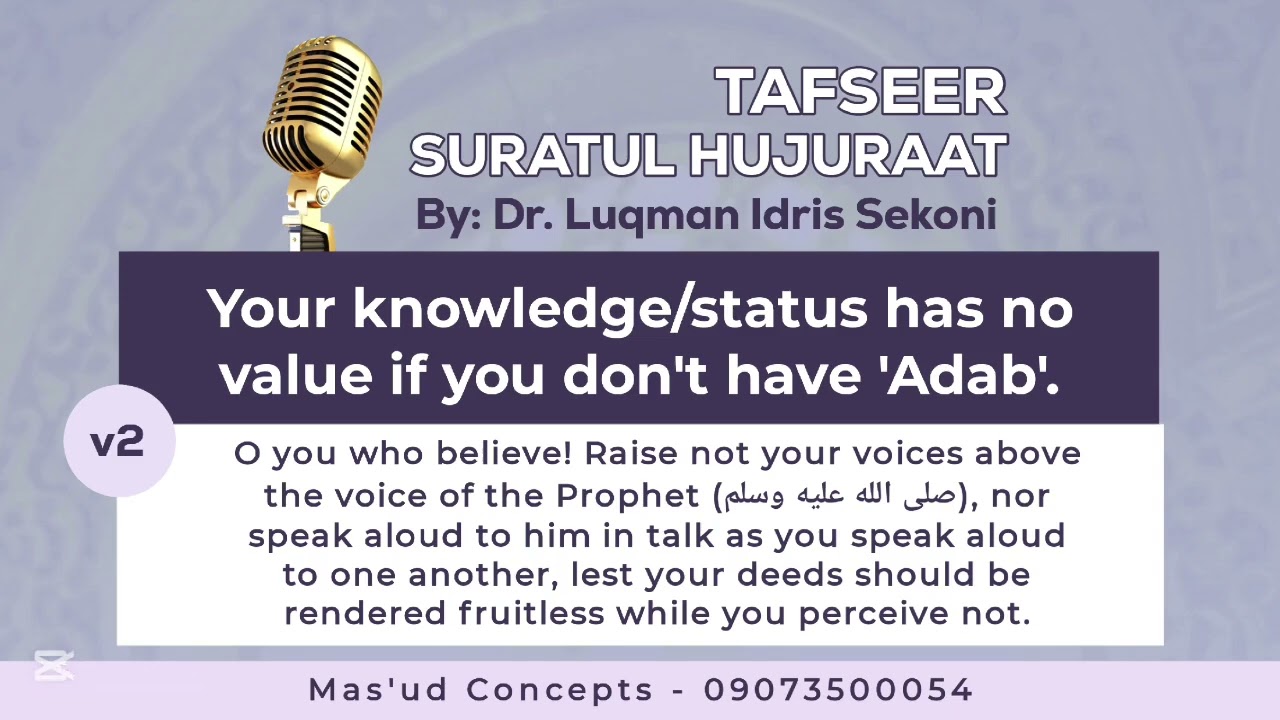 TAFSEER
SURATUL HUJURAAT
By: Dr. Luqman Idris Sekoni

Your knowledge/status has no value if you don't have 'Adab'.

v2

O you who believe! Raise not your voices above the voice of the Prophet (صلى الله عليه وسلم), nor speak aloud to him in talk as you speak aloud to one another, lest your deeds should be rendered fruitless while you perceive not.

Mas'ud Concepts - 09073500054